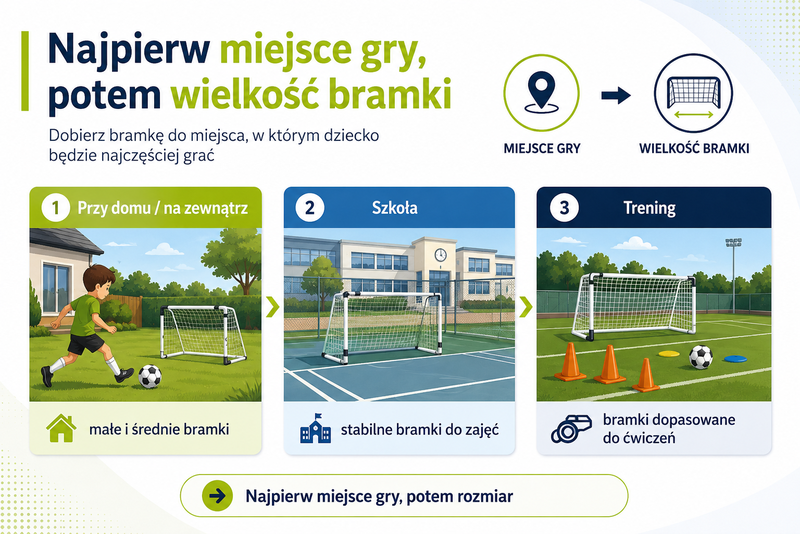 Najpierw miejsce gry, potem wielkość bramki

Dobierz bramkę do miejsca, w którym dziecko będzie najczęściej grać

MIEJSCE GRY

WIELKOŚĆ BRAMKI

1 Przy domu / na zewnątrz

małe i średnie bramki

2 Szkoła

stabilne bramki do zajęć

3 Trening

bramki dopasowane do ćwiczeń

Najpierw miejsce gry, potem rozmiar